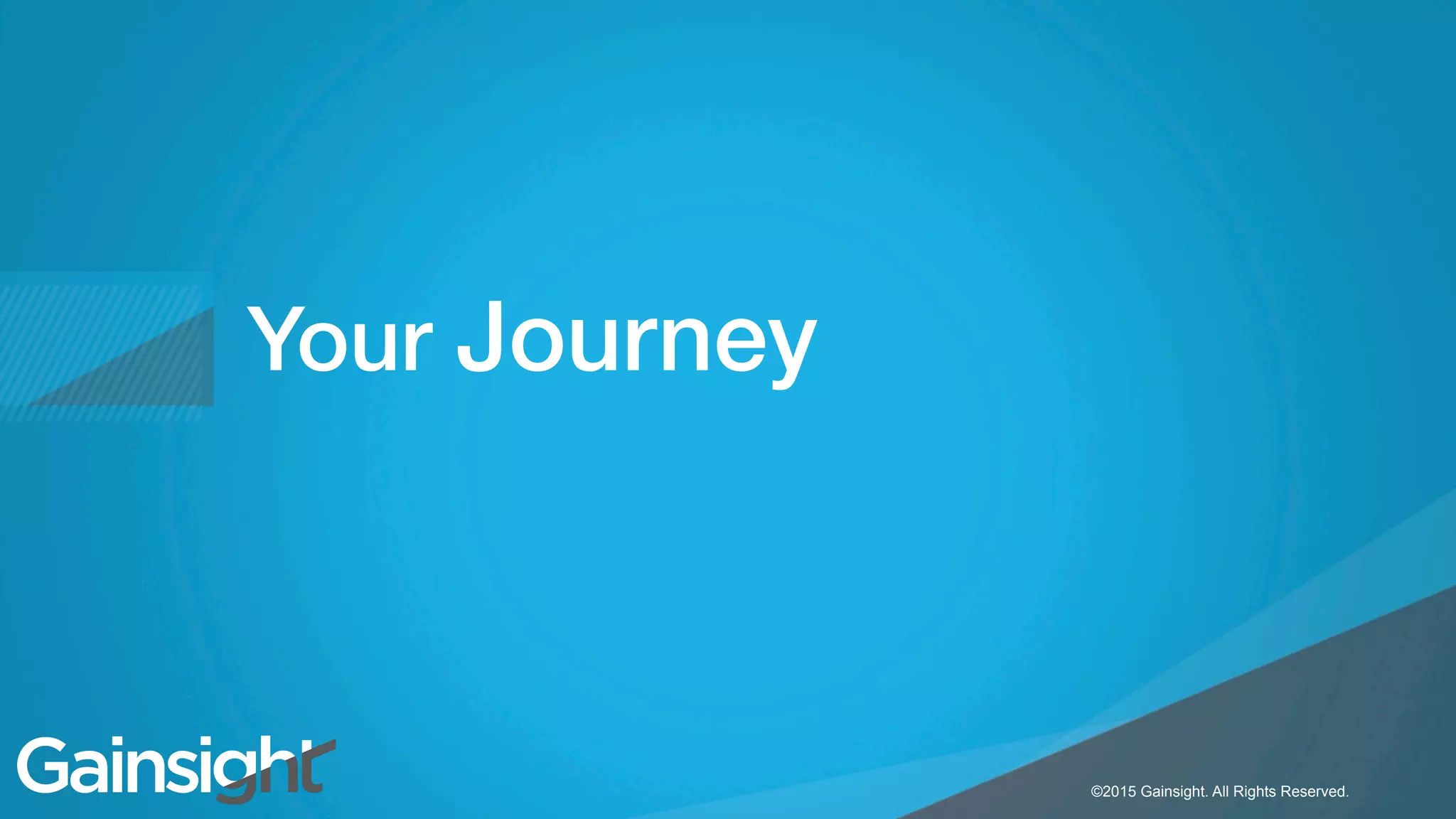 Your Journey

Gainsight

©2015 Gainsight. All Rights Reserved.